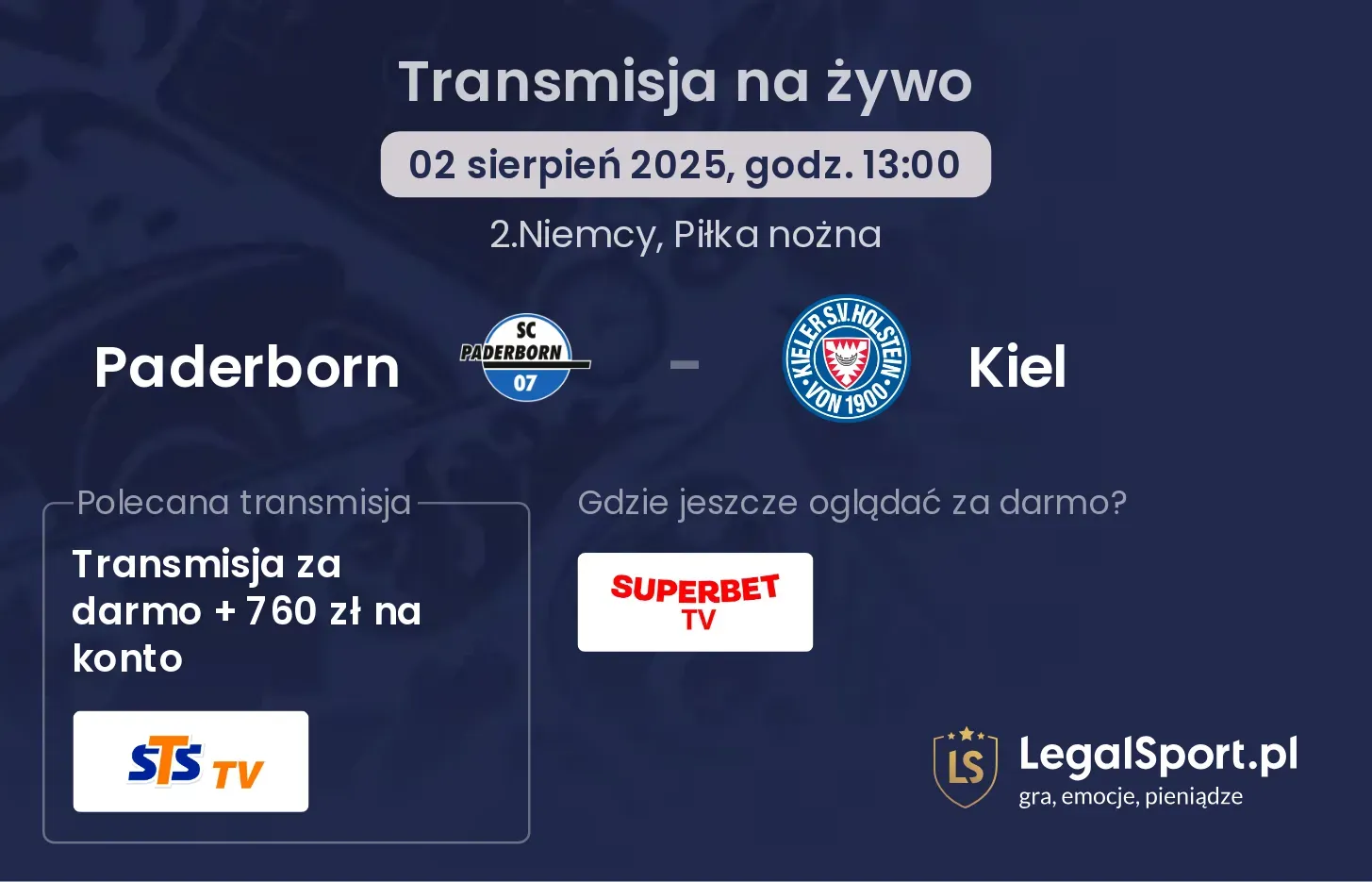 Transmisja na żywo

02 sierpień 2025, godz. 13:00

2.Niemcy, Piłka nożna

Paderborn

SC PADERBORN 07

-

KIELER S.V. HOLSTEIN VON 1900

Kiel

Polecana transmisja

Transmisja za darmo + 760 zł na konto

STS TV

Gdzie jeszcze oglądać za darmo?

SUPERBET TV

LS

LegalSport.pl
gra, emocje, pieniądze